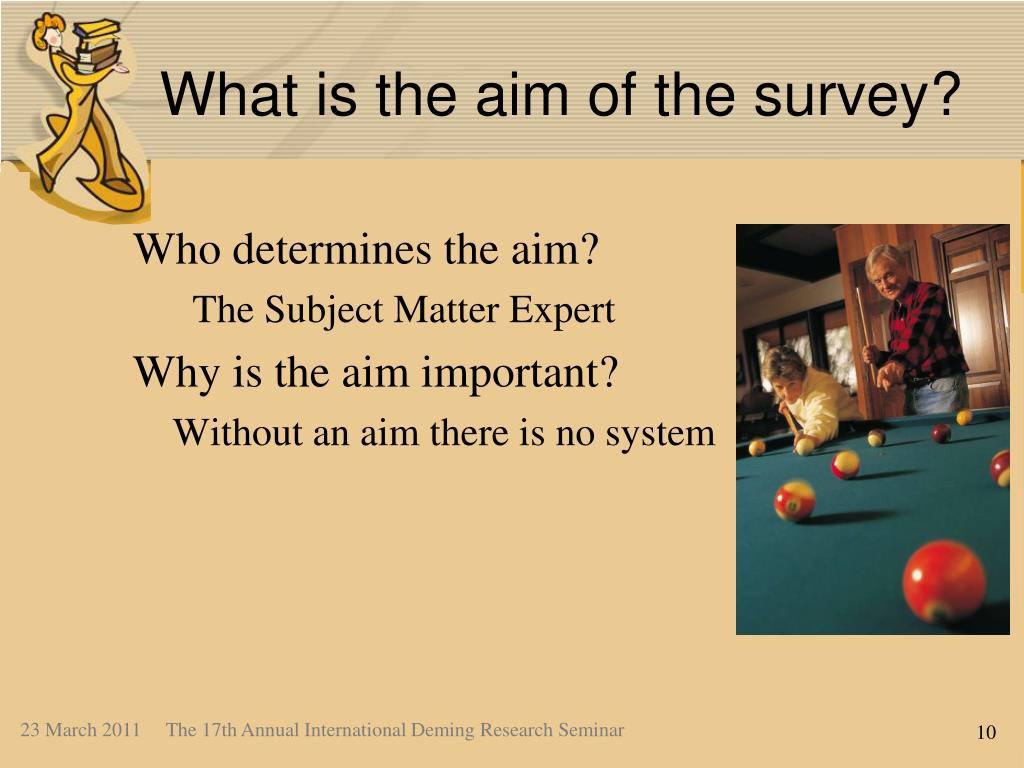 What is the aim of the survey?

Who determines the aim?

The Subject Matter Expert

Why is the aim important?

Without an aim there is no system

23 March 2011 The 17th Annual International Deming Research Seminar

10